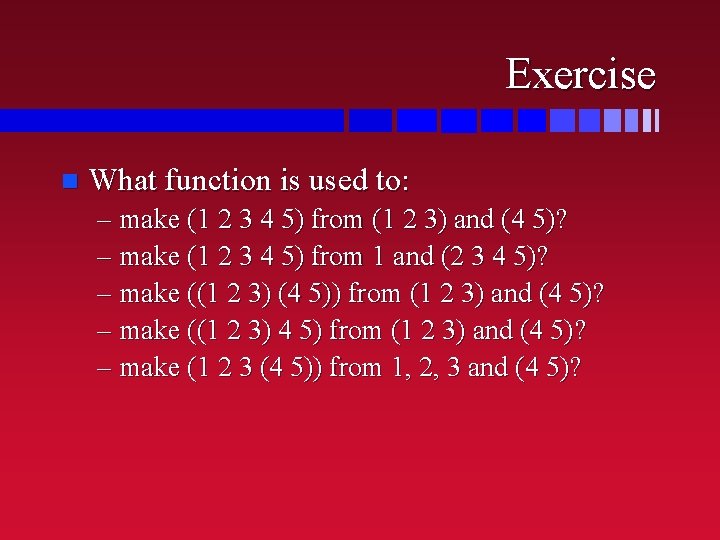 Exercise

What function is used to:
– make (1 2 3 4 5) from (1 2 3) and (4 5)?
– make (1 2 3 4 5) from 1 and (2 3 4 5)?
– make ((1 2 3) (4 5)) from (1 2 3) and (4 5)?
– make ((1 2 3) 4 5) from (1 2 3) and (4 5)?
– make (1 2 3 (4 5)) from 1, 2, 3 and (4 5)?